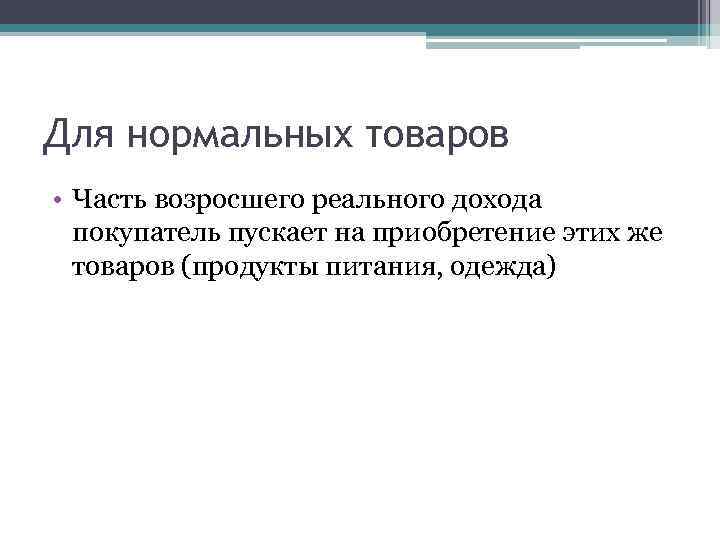 Для нормальных товаров

• Часть возросшего реального дохода покупатель пускает на приобретение этих же товаров (продукты питания, одежда)